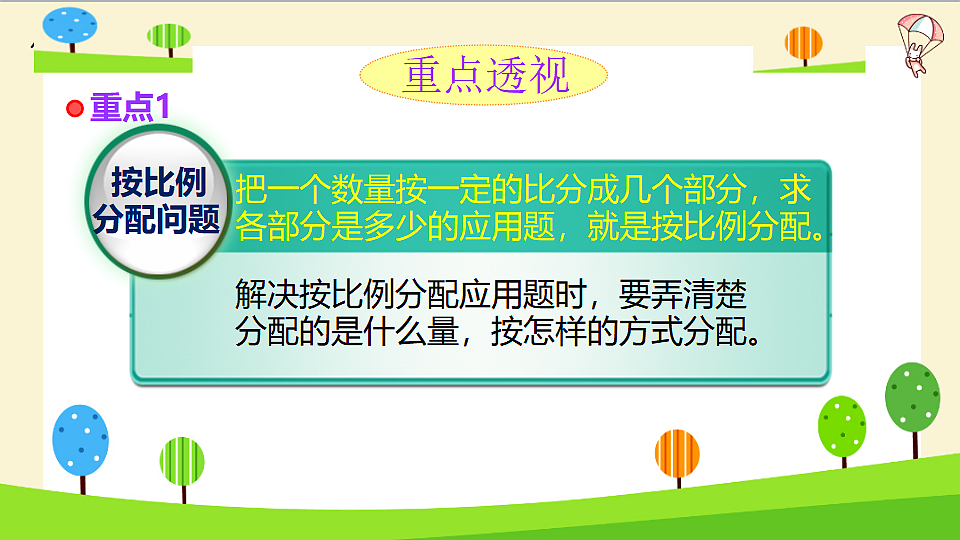 重点透视

重点1

按比例分配问题

把一个数量按一定的比分成几个部分，求各部分是多少的应用题，就是按比例分配。

解决按比例分配应用题时，要弄清楚分配的是什么量，按怎样的方式分配。